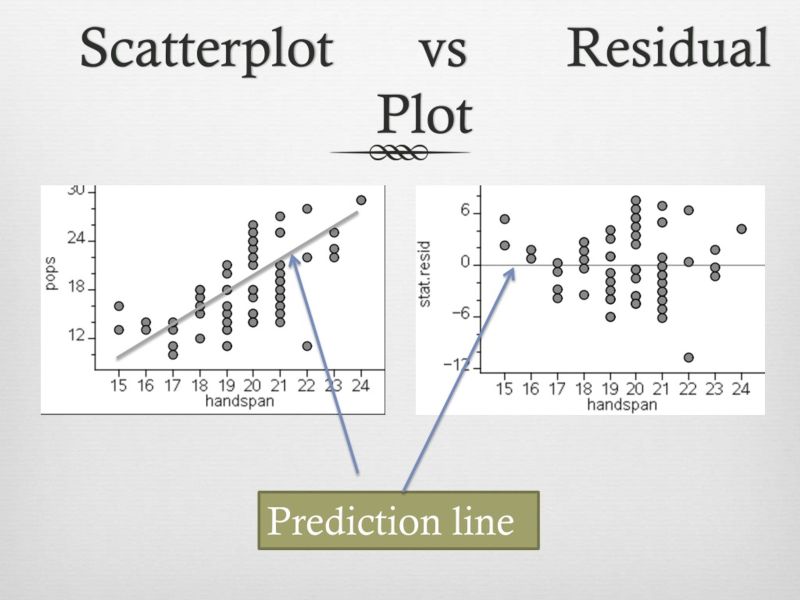 Scatterplot vs Residual Plot

30
24
18
12
pops
15 16 17 18 19 20 21 22 23 24
handspan

6
0
-6
-12
stat.resid
15 16 17 18 19 20 21 22 23 24
handspan

Prediction line